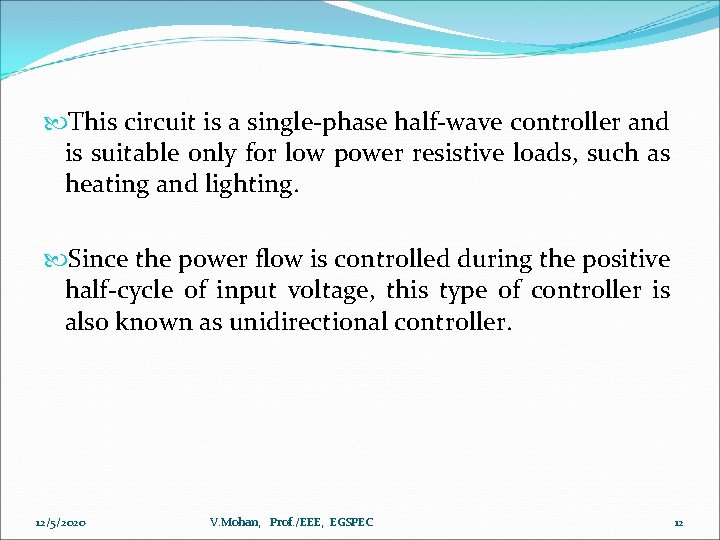 This circuit is a single-phase half-wave controller and is suitable only for low power resistive loads, such as heating and lighting.

Since the power flow is controlled during the positive half-cycle of input voltage, this type of controller is also known as unidirectional controller.

12/5/2020

V.Mohan, Prof./EEE, EGSPEC

12